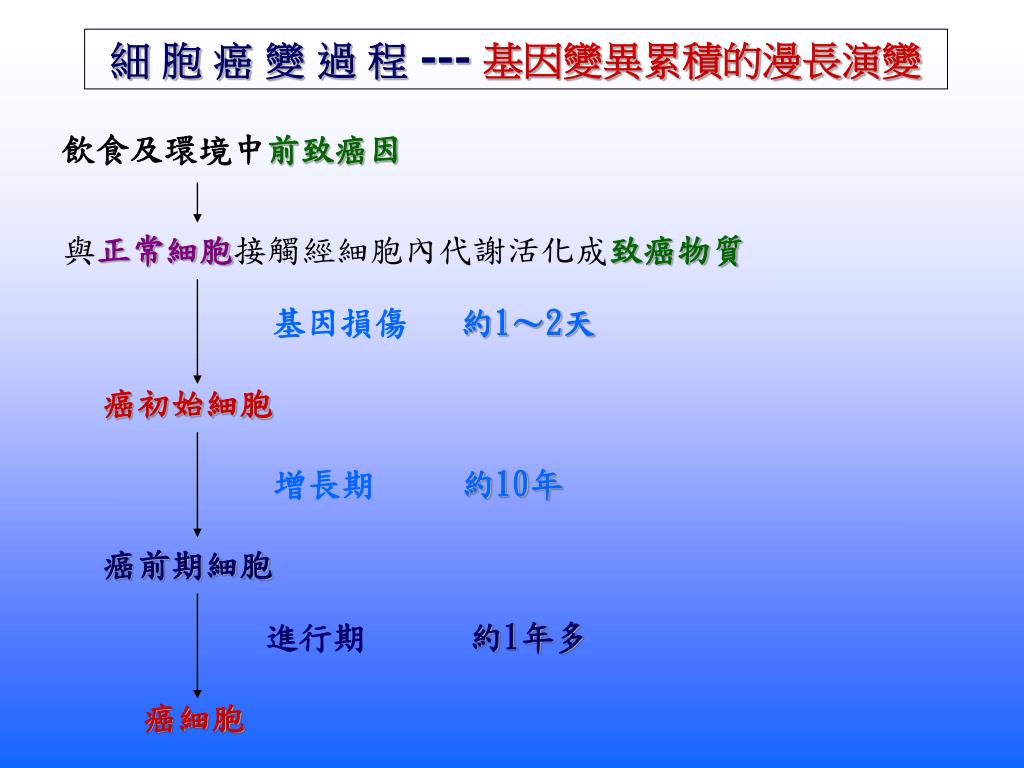 細胞癌變過程 --- 基因變異累積的漫長演變

飲食及環境中前致癌因

與正常細胞接觸經細胞內代謝活化成致癌物質

基因損傷　約1～2天

癌初始細胞

增長期　約10年

癌前期細胞

進行期　約1年多

癌細胞